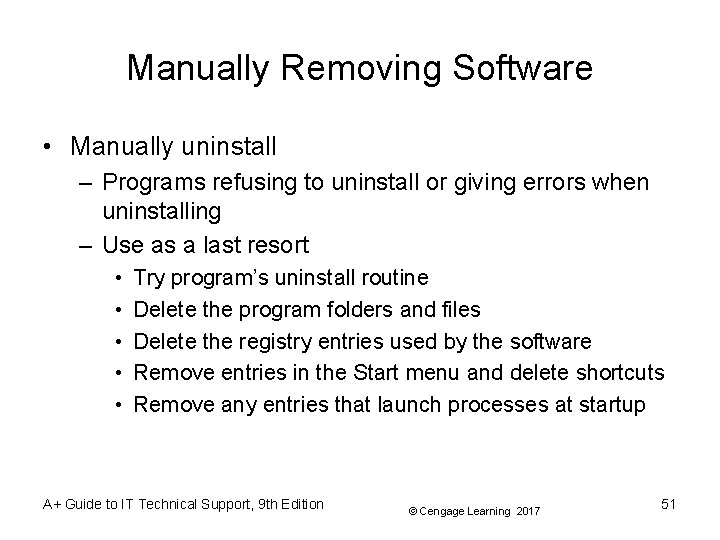 Manually Removing Software

• Manually uninstall
– Programs refusing to uninstall or giving errors when uninstalling
– Use as a last resort
• Try program's uninstall routine
• Delete the program folders and files
• Delete the registry entries used by the software
• Remove entries in the Start menu and delete shortcuts
• Remove any entries that launch processes at startup

A+ Guide to IT Technical Support, 9th Edition

© Cengage Learning 2017

51